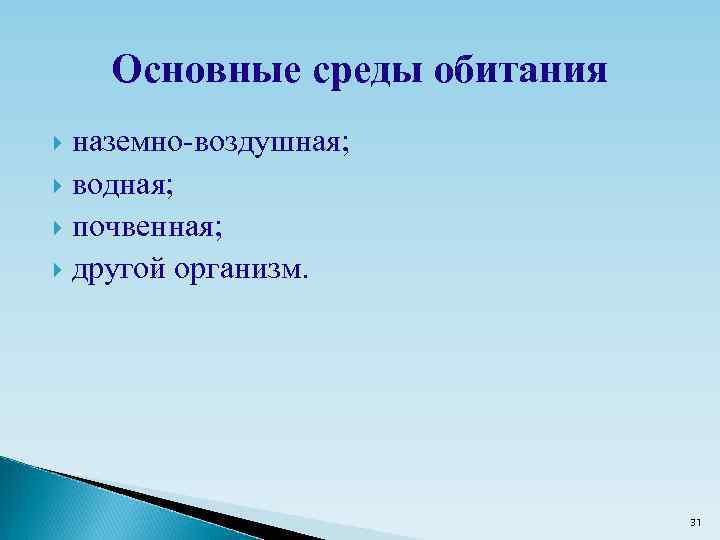 Основные среды обитания

наземно-воздушная;
водная;
почвенная;
другой организм.

31